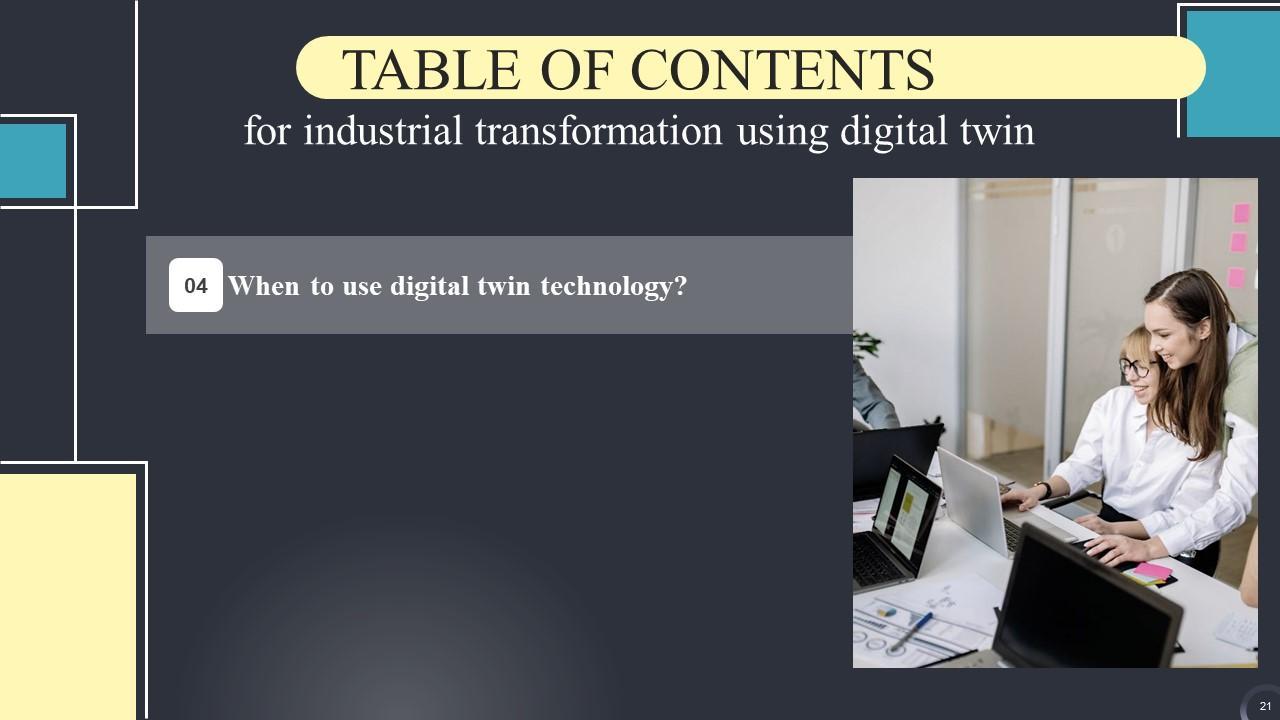 TABLE OF CONTENTS
for industrial transformation using digital twin

04 When to use digital twin technology?

21